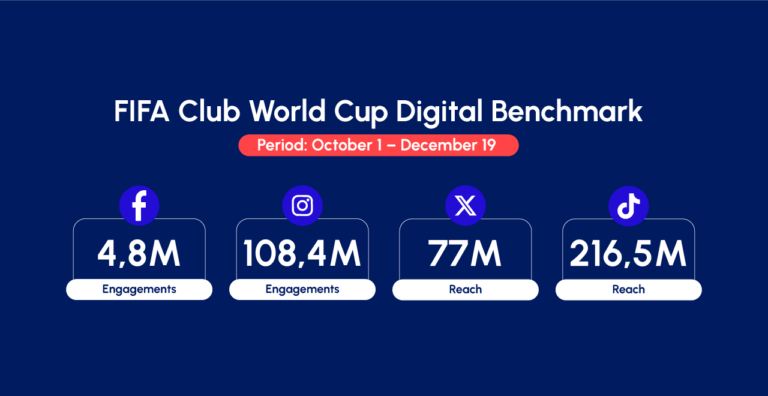 FIFA Club World Cup Digital Benchmark

Period: October 1 – December 19

4,8M
Engagements

108,4M
Engagements

77M
Reach

216,5M
Reach